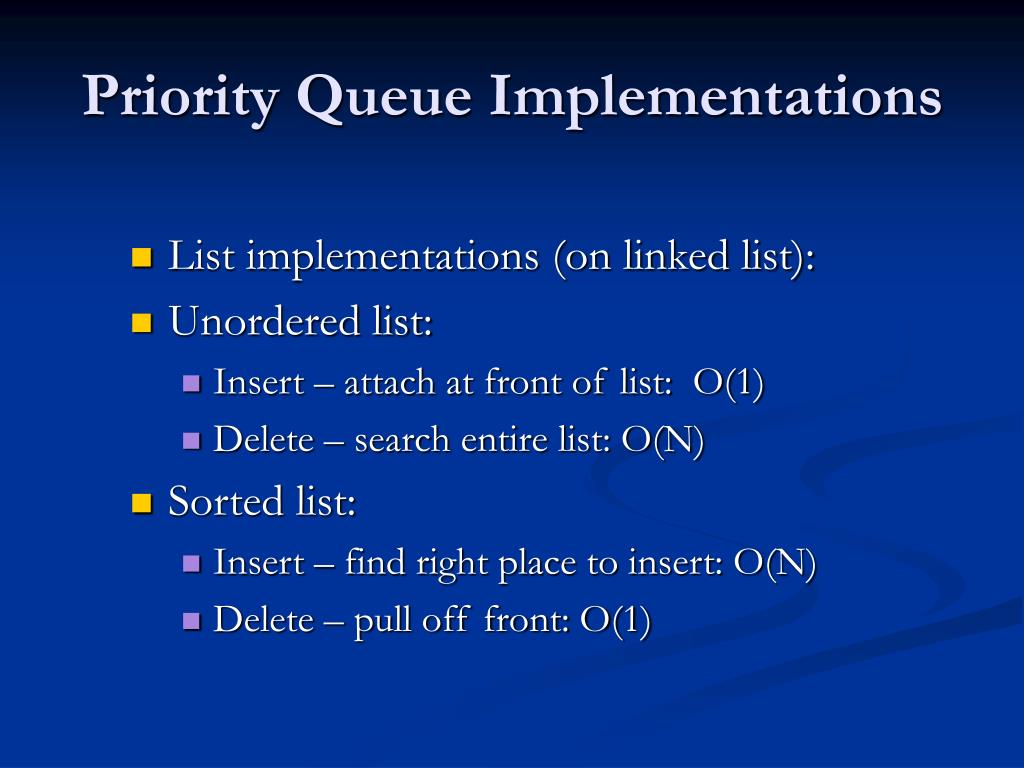 Priority Queue Implementations

List implementations (on linked list):
Unordered list:
Insert – attach at front of list: O(1)
Delete – search entire list: O(N)
Sorted list:
Insert – find right place to insert: O(N)
Delete – pull off front: O(1)